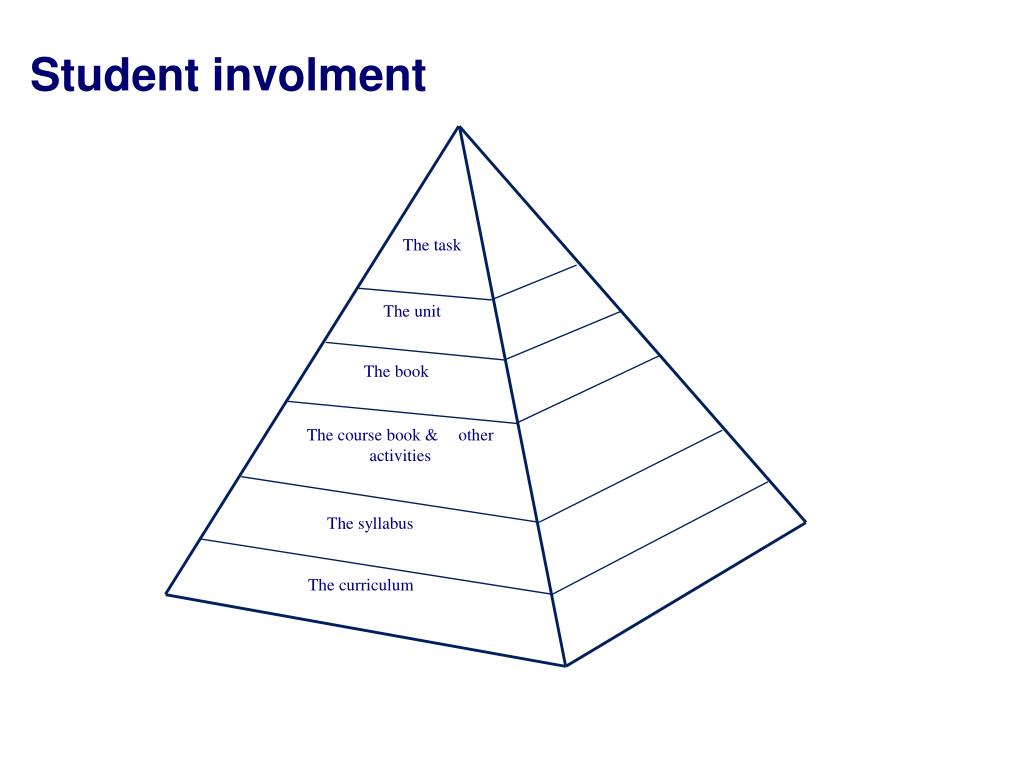 Student involment

The task

The unit

The book

The course book & other activities

The syllabus

The curriculum